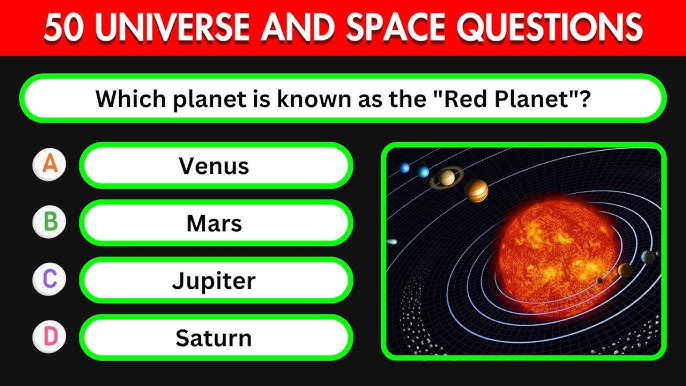 50 UNIVERSE AND SPACE QUESTIONS

Which planet is known as the "Red Planet"?

A Venus

B Mars

C Jupiter

D Saturn